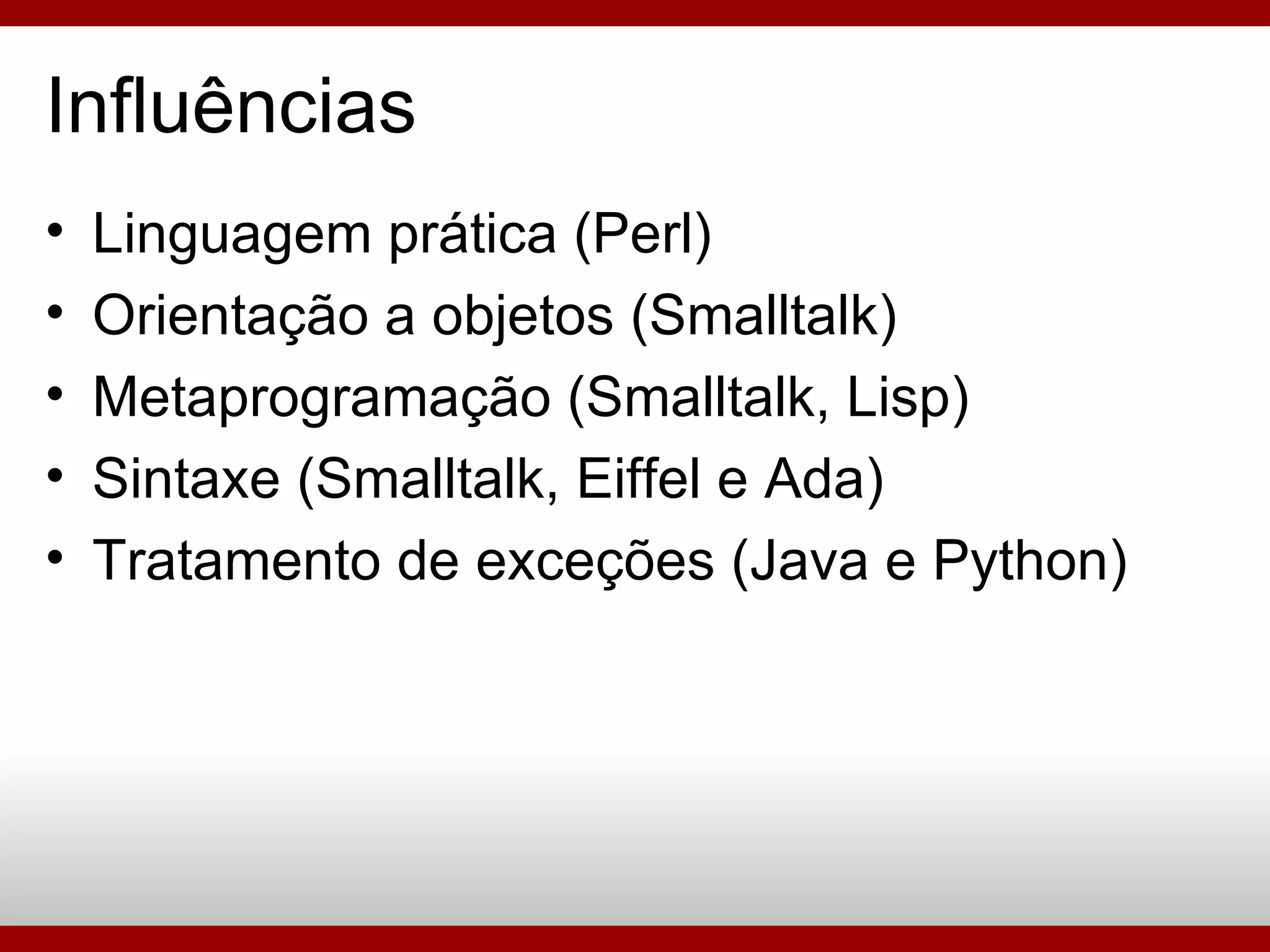 Influências

• Linguagem prática (Perl)
• Orientação a objetos (Smalltalk)
• Metaprogramação (Smalltalk, Lisp)
• Sintaxe (Smalltalk, Eiffel e Ada)
• Tratamento de exceções (Java e Python)